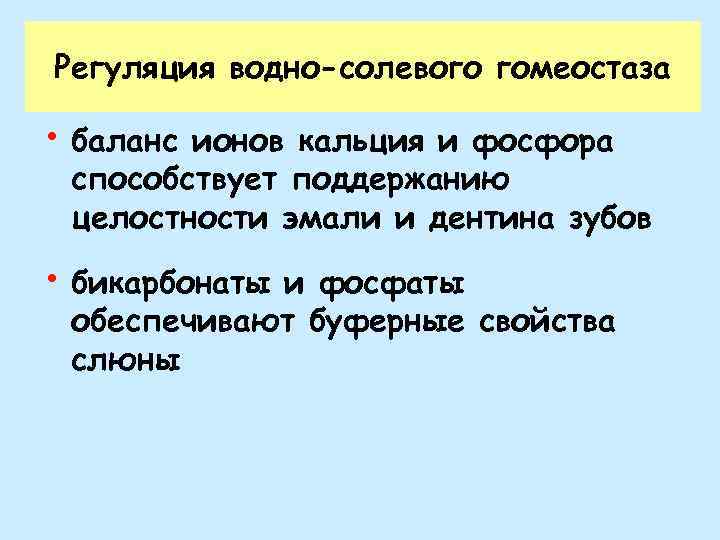 Регуляция водно-солевого гомеостаза

• баланс ионов кальция и фосфора способствует поддержанию целостности эмали и дентина зубов

• бикарбонаты и фосфаты обеспечивают буферные свойства слюны